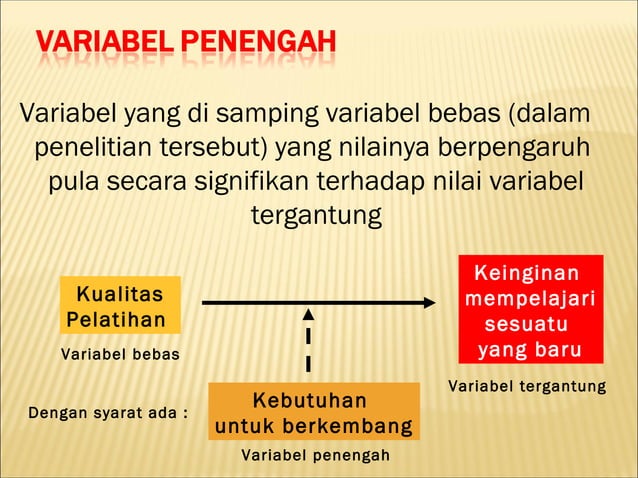 VARIABEL PENENGAH

Variabel yang di samping variabel bebas (dalam penelitian tersebut) yang nilainya berpengaruh pula secara signifikan terhadap nilai variabel tergantung

Kualitas Pelatihan

Variabel bebas

Keinginan mempelajari sesuatu yang baru

Variabel tergantung

Dengan syarat ada :

Kebutuhan untuk berkembang

Variabel penengah